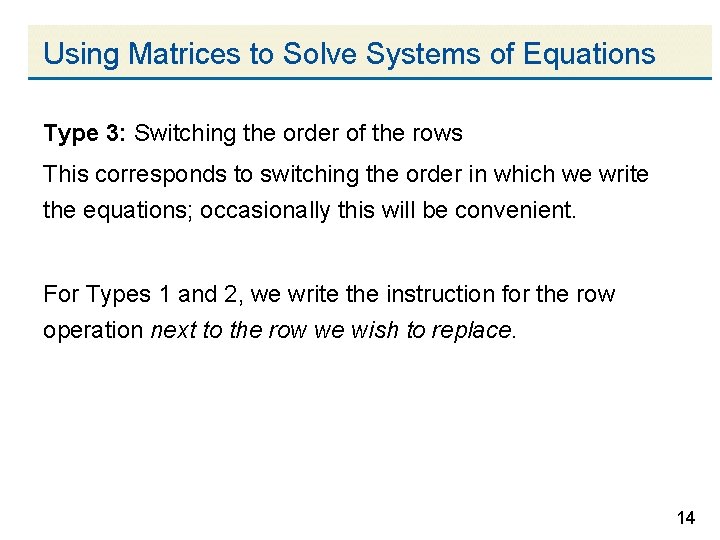 Using Matrices to Solve Systems of Equations

Type 3: Switching the order of the rows

This corresponds to switching the order in which we write the equations; occasionally this will be convenient.

For Types 1 and 2, we write the instruction for the row operation next to the row we wish to replace.

14